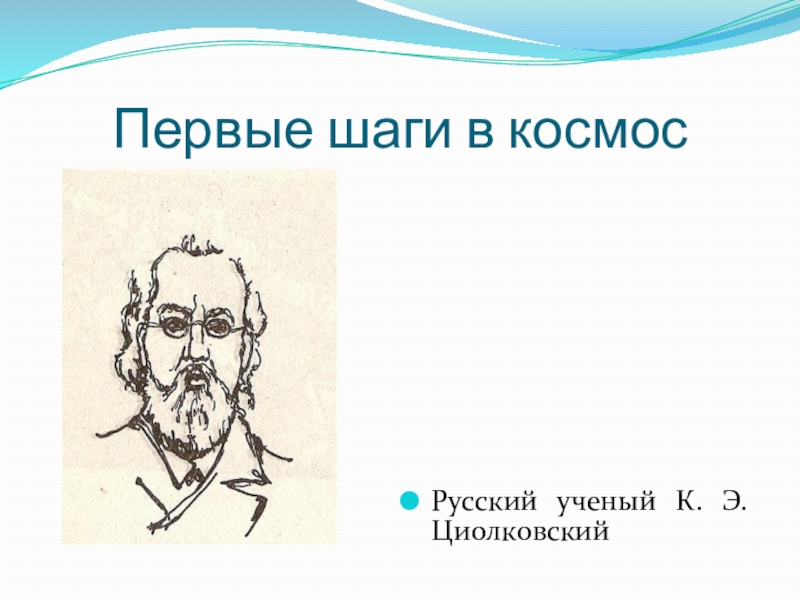 Первые шаги в космос

Русский ученый К. Э. Циолковский